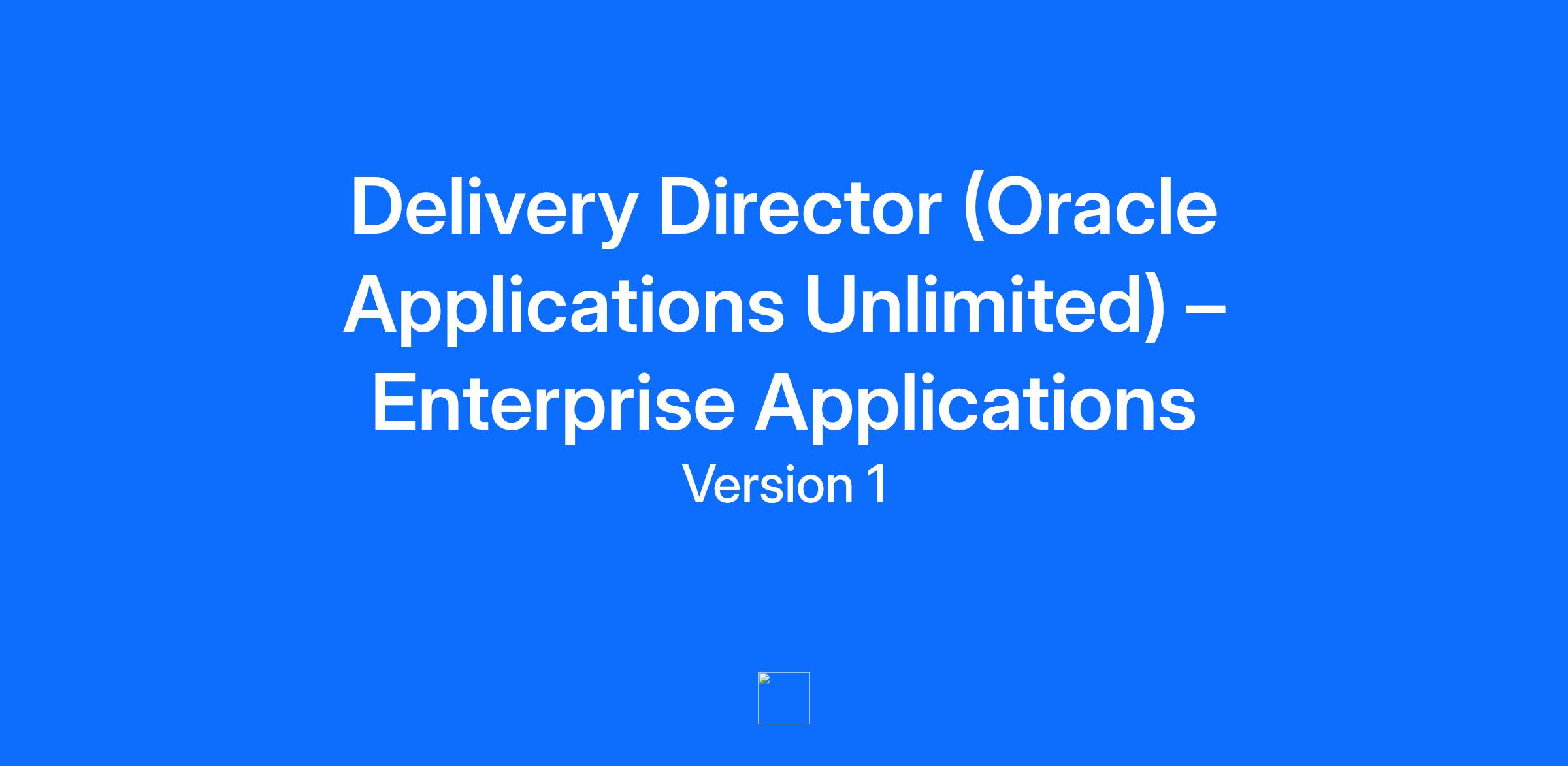 Delivery Director (Oracle Applications Unlimited) – Enterprise Applications

Version 1